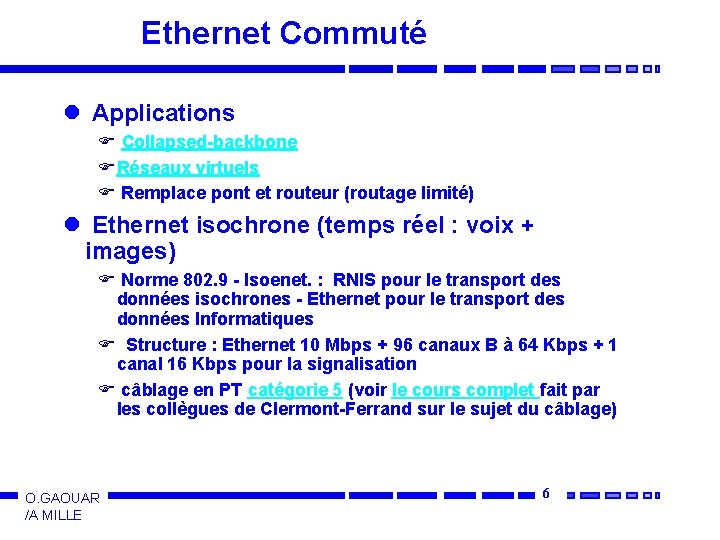 Ethernet Commuté

Applications

Collapsed-backbone

Réseaux virtuels

Remplace pont et routeur (routage limité)

Ethernet isochrone (temps réel : voix + images)

Norme 802.9 - Isoenet. : RNIS pour le transport des données isochrones - Ethernet pour le transport des données Informatiques

Structure : Ethernet 10 Mbps + 96 canaux B à 64 Kbps + 1 canal 16 Kbps pour la signalisation

câblage en PT catégorie 5 (voir le cours complet fait par les collègues de Clermont-Ferrand sur le sujet du câblage)

O.GAOUAR /A MILLE

6